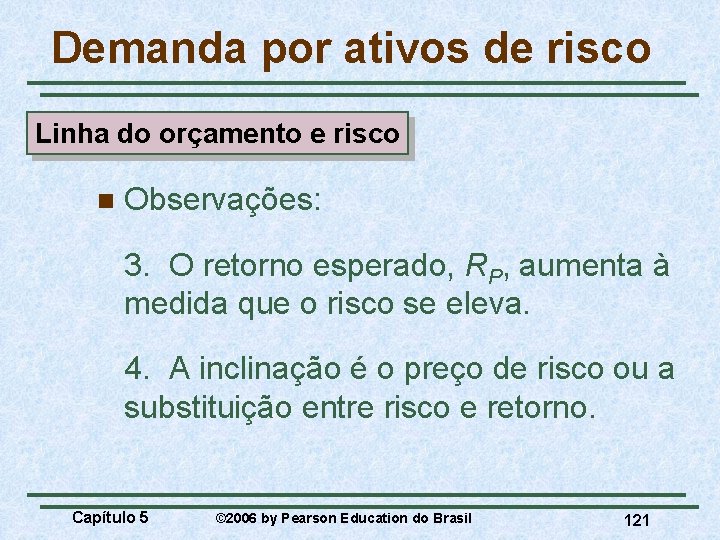 Demanda por ativos de risco

Linha do orçamento e risco

Observações:

3. O retorno esperado, $R_P$, aumenta à medida que o risco se eleva.

4. A inclinação é o preço de risco ou a substituição entre risco e retorno.

Capítulo 5 ©2006 by Pearson Education do Brasil 121